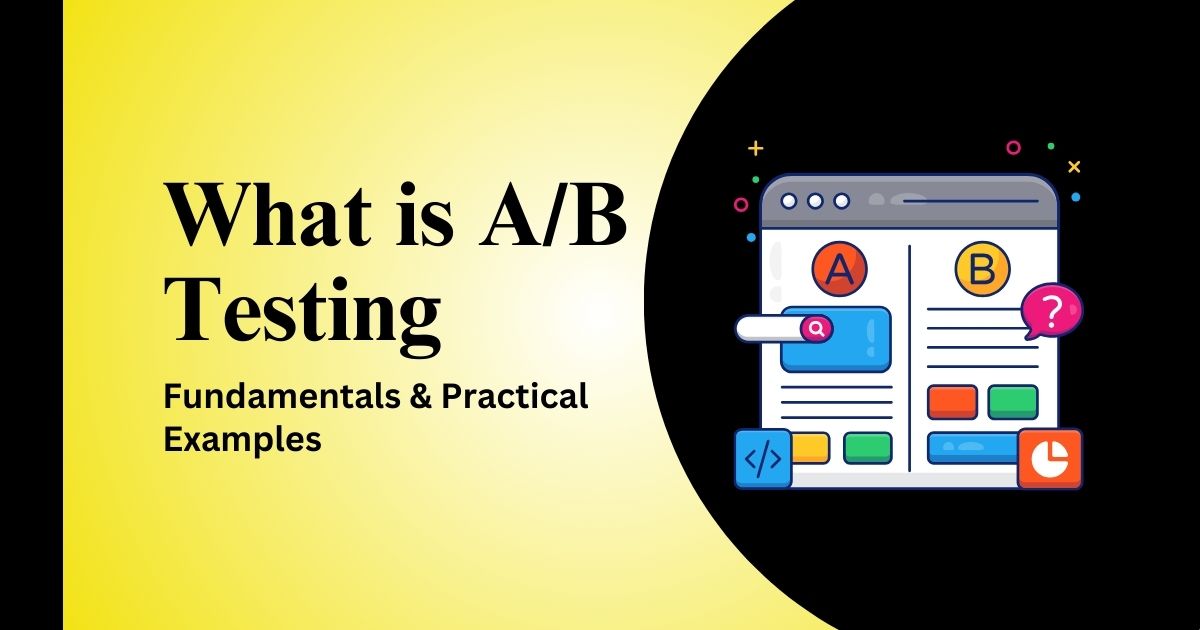 What is A/B Testing

Fundamentals & Practical Examples

A

B

?

</>